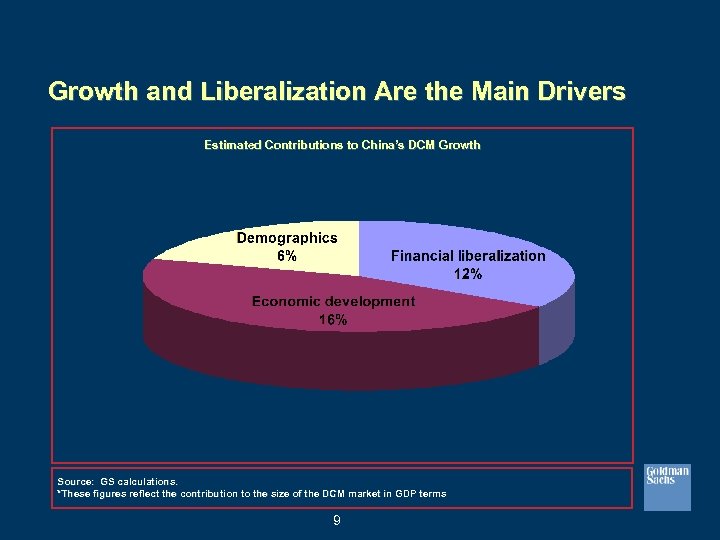 Growth and Liberalization Are the Main Drivers

Estimated Contributions to China's DCM Growth

Demographics
6%

Financial liberalization
12%

Economic development
16%

Source: GS calculations.
*These figures reflect the contribution to the size of the DCM market in GDP terms

Goldman Sachs

9